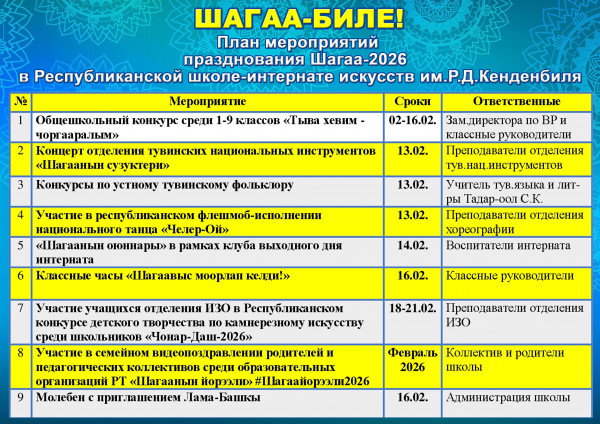 ШАГАА-БИЛЕ!
План мероприятий празднования Шагаа-2026 в Республиканской школе-интернате искусств им.Р.Д.Кенденбиля

| № | Мероприятие | Сроки | Ответственные |
|---|---|---|---|
| 1 | Общешкольный конкурс среди 1-9 классов «Тыва хевим - чоргааралым» | 02-16.02. | Зам.директора по ВР и классные руководители |
| 2 | Концерт отделения тувинских национальных инструментов «Шагаанын сузуктери» | 13.02. | Преподаватели отделения тув.нац.инструментов |
| 3 | Конкурсы по устному тувинскому фольклору | 13.02. | Учитель тув.языка и лит-ры Тадар-оол С.К. |
| 4 | Участие в республиканском флешмоб-исполнении национального танца «Челер-Ой» | 13.02. | Преподаватели отделения хореографии |
| 5 | «Шагаанын оюннары» в рамках клуба выходного дня интерната | 14.02. | Воспитатели интерната |
| 6 | Классные часы «Шагаавыс моорлап келди!» | 16.02. | Классные руководители |
| 7 | Участие учащихся отделения ИЗО в Республиканском конкурсе детского творчества по камнерезному искусству среди школьников «Чонар-Даш-2026» | 18-21.02. | Преподаватели отделения ИЗО |
| 8 | Участие в семейном видеопоздравлении родителей и педагогических коллективов среди образовательных организаций РТ «Шагаанын йорээли» #Шагаайорээли2026 | Февраль 2026 | Коллектив и родители школы |
| 9 | Молебен с приглашением Лама-Башкы | 16.02. | Администрация школы |